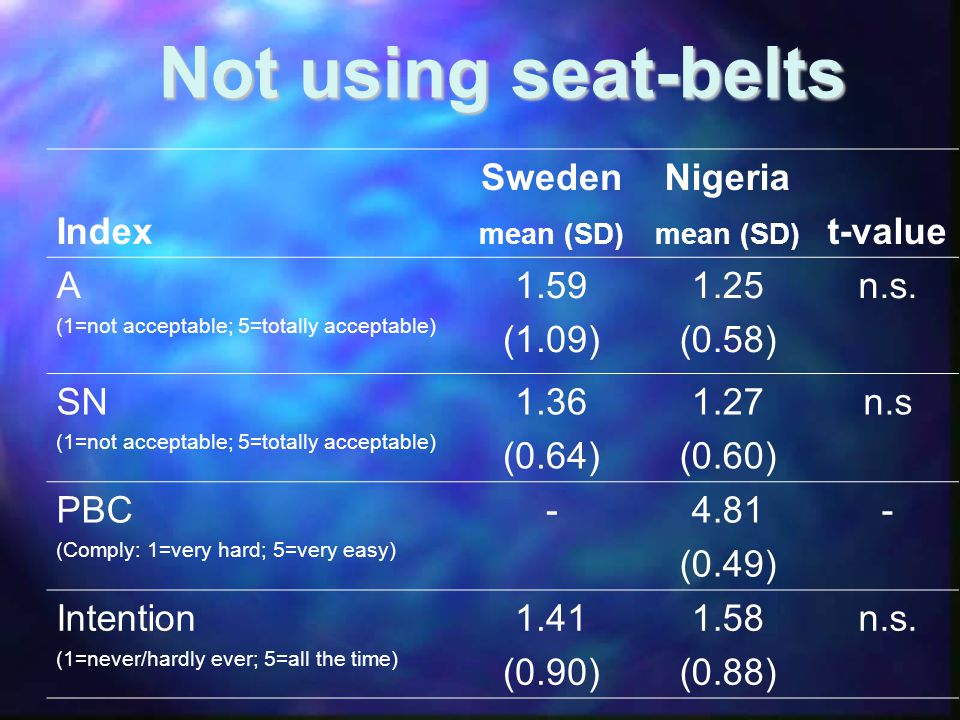 Not using seat-belts

| Index | Sweden mean (SD) | Nigeria mean (SD) | t-value |
|---|---|---|---|
| A (1=not acceptable; 5=totally acceptable) | 1.59 (1.09) | 1.25 (0.58) | n.s. |
| SN (1=not acceptable; 5=totally acceptable) | 1.36 (0.64) | 1.27 (0.60) | n.s |
| PBC (Comply: 1=very hard; 5=very easy) | - | 4.81 (0.49) | - |
| Intention (1=never/hardly ever; 5=all the time) | 1.41 (0.90) | 1.58 (0.88) | n.s. |